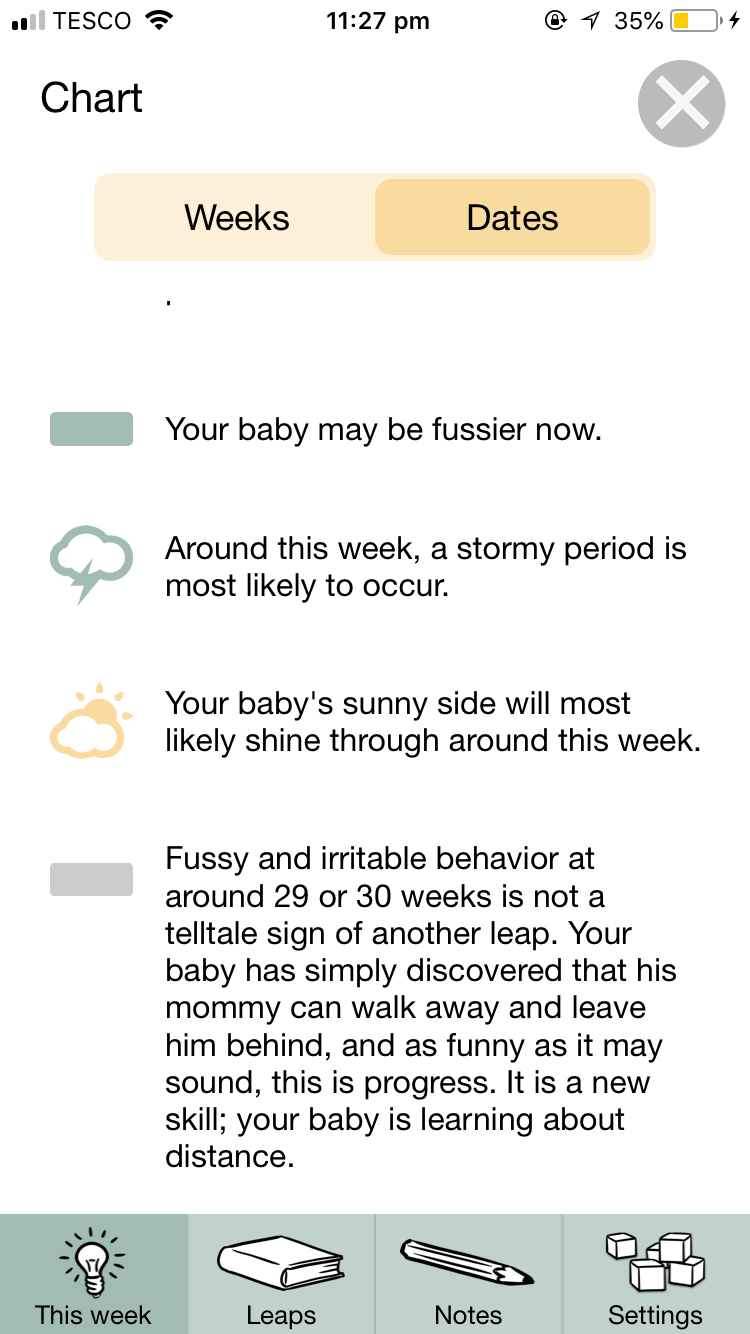 TESCO 11:27 pm 35%

Chart

Weeks Dates

.

Your baby may be fussier now.

Around this week, a stormy period is most likely to occur.

Your baby's sunny side will most likely shine through around this week.

Fussy and irritable behavior at around 29 or 30 weeks is not a telltale sign of another leap. Your baby has simply discovered that his mommy can walk away and leave him behind, and as funny as it may sound, this is progress. It is a new skill; your baby is learning about distance.

This week Leaps Notes Settings